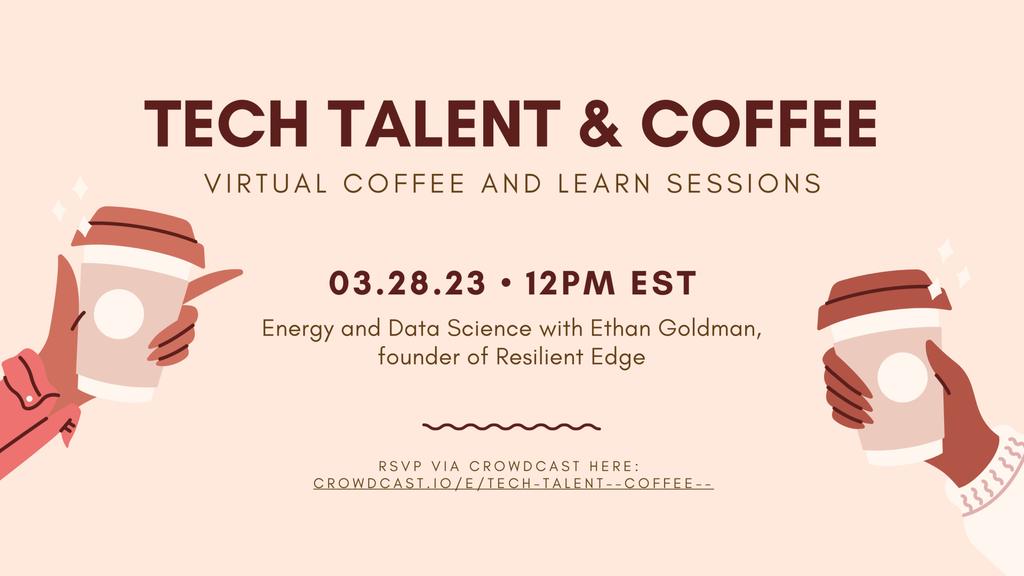 TECH TALENT & COFFEE

VIRTUAL COFFEE AND LEARN SESSIONS

03.28.23 • 12PM EST

Energy and Data Science with Ethan Goldman, founder of Resilient Edge

RSVP VIA CROWDCAST HERE:
CROWDCAST.IO/E/TECH-TALENT--COFFEE--